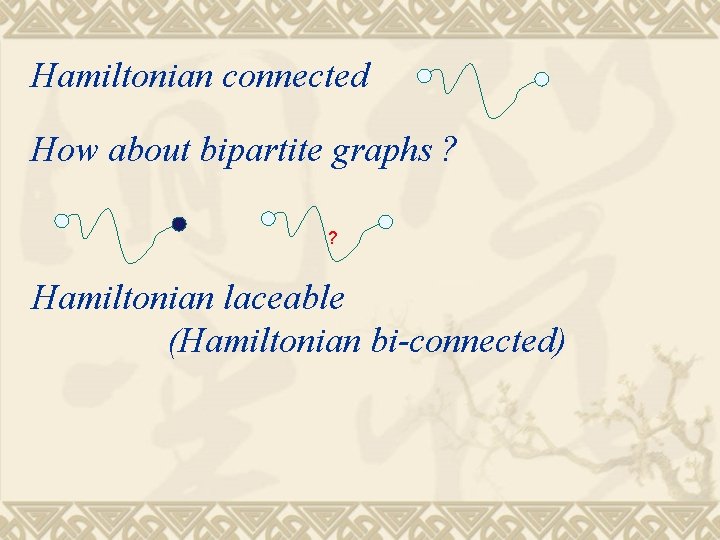 Hamiltonian connected

How about bipartite graphs ?

?

Hamiltonian laceable
(Hamiltonian bi-connected)